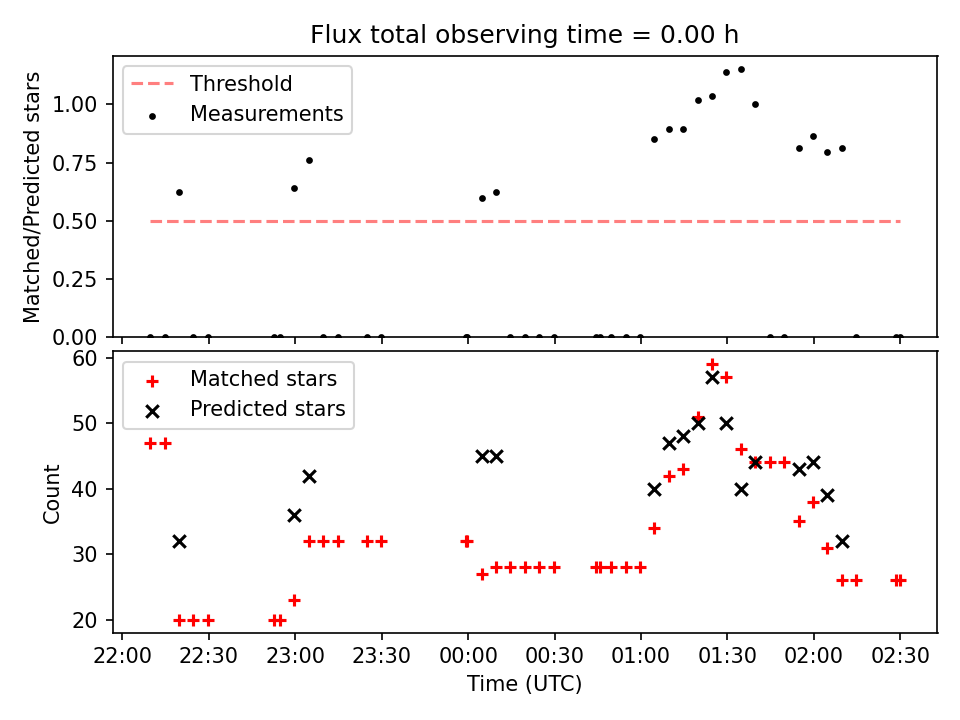 Flux total observing time = 0.00 h

Threshold
Measurements

Matched/Predicted stars

1.00
0.75
0.50
0.25
0.00

Matched stars
Predicted stars

Count

60
50
40
30
20

22:00
22:30
23:00
23:30
00:00
00:30
01:00
01:30
02:00
02:30

Time (UTC)